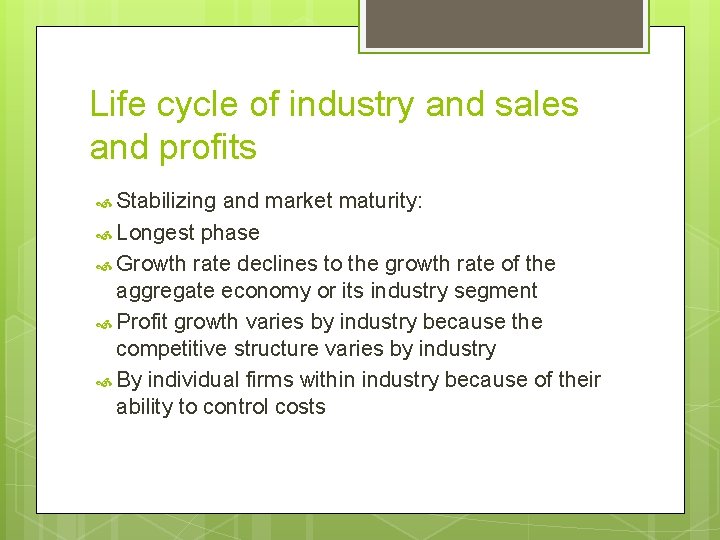 Life cycle of industry and sales and profits

Stabilizing and market maturity:

Longest phase

Growth rate declines to the growth rate of the aggregate economy or its industry segment

Profit growth varies by industry because the competitive structure varies by industry

By individual firms within industry because of their ability to control costs